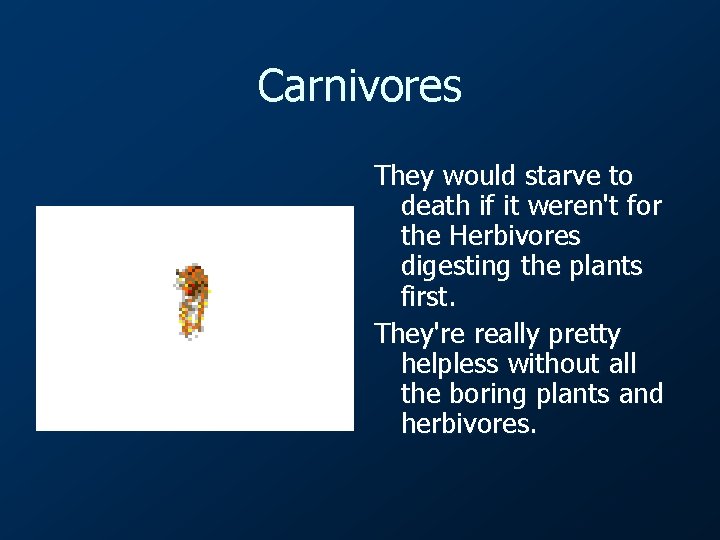 Carnivores

They would starve to death if it weren't for the Herbivores digesting the plants first.

They're really pretty helpless without all the boring plants and herbivores.